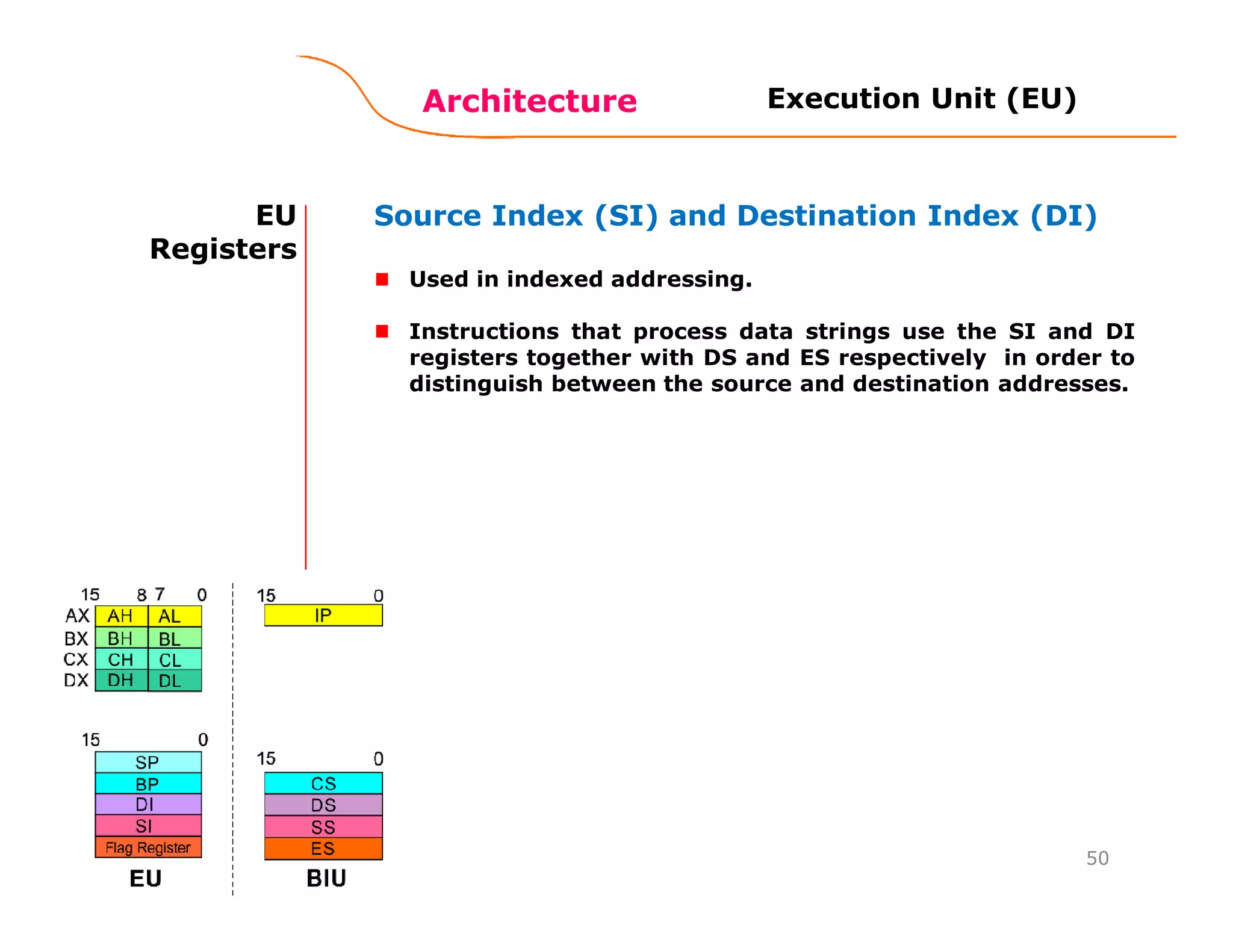 Architecture

Execution Unit (EU)

EU Registers

Source Index (SI) and Destination Index (DI)

Used in indexed addressing.

Instructions that process data strings use the SI and DI registers together with DS and ES respectively in order to distinguish between the source and destination addresses.

15 8 7 0
AX AH AL
BX BH BL
CX CH CL
DX DH DL

15 0
SP
BP
DI
SI
Flag Register

EU

15 0
IP

15 0
CS
DS
SS
ES

BIU

50